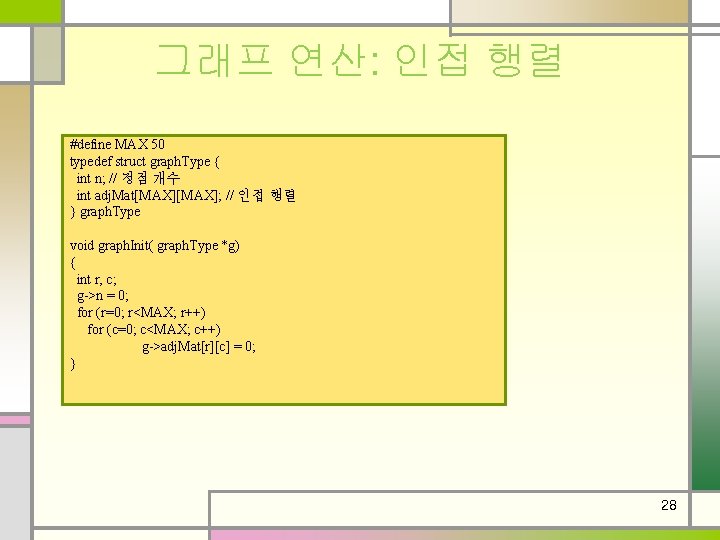 그래프 연산: 인접 행렬

#define MAX 50
typedef struct graphType {
int n; // 정점 개수
int adjMat[MAX][MAX]; // 인접 행렬
} graphType

void graphInit( graphType *g)
{
int r, c;
g->n = 0;
for (r=0; r<MAX; r++)
for (c=0; c<MAX; c++)
g->adjMat[r][c] = 0;
}

28